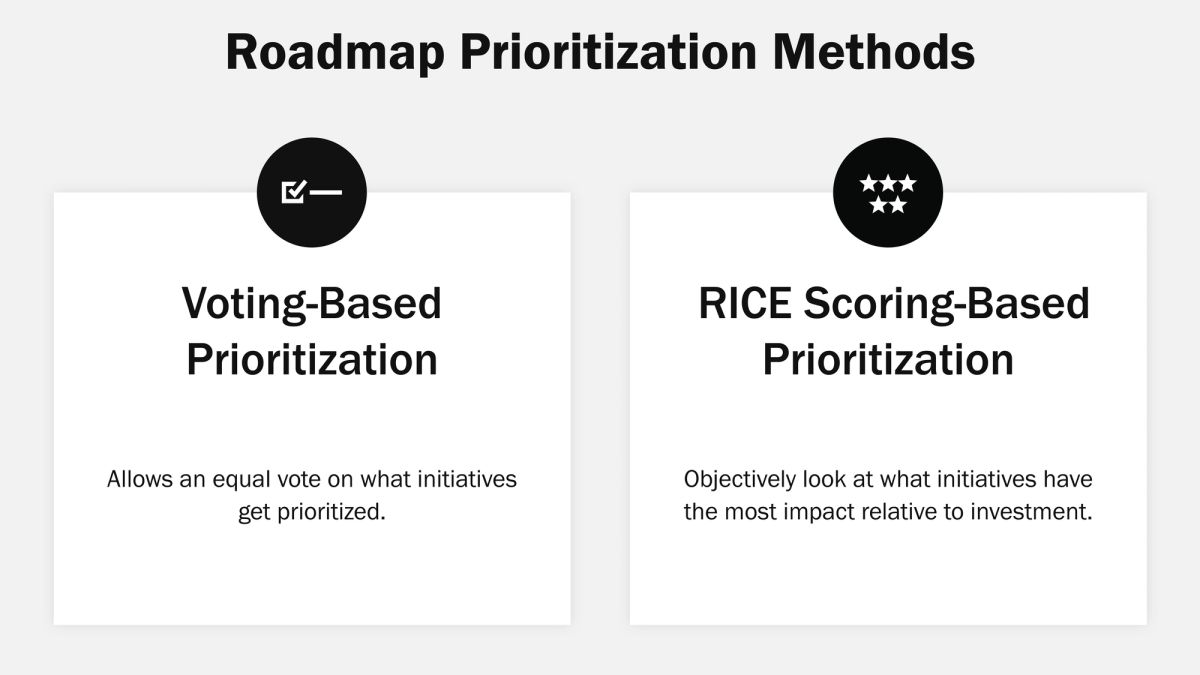 Roadmap Prioritization Methods

Voting-Based Prioritization

Allows an equal vote on what initiatives get prioritized.

RICE Scoring-Based Prioritization

Objectively look at what initiatives have the most impact relative to investment.